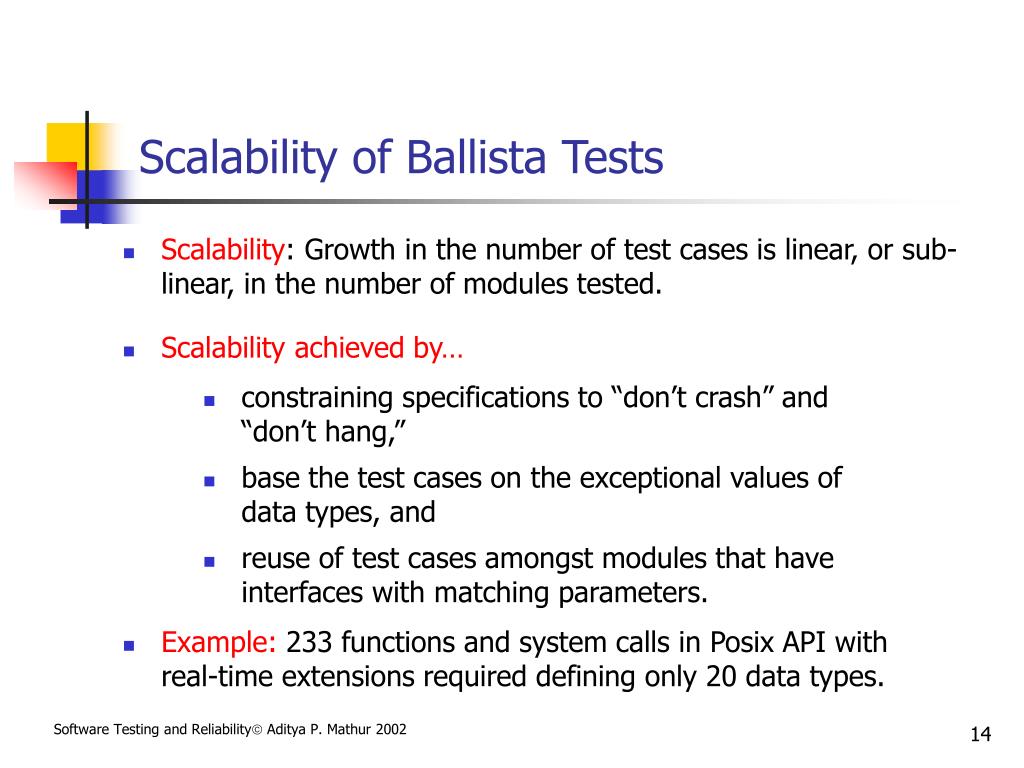 Scalability of Ballista Tests

Scalability: Growth in the number of test cases is linear, or sub-linear, in the number of modules tested.

Scalability achieved by…

constraining specifications to “don’t crash” and “don’t hang,”

base the test cases on the exceptional values of data types, and

reuse of test cases amongst modules that have interfaces with matching parameters.

Example: 233 functions and system calls in Posix API with real-time extensions required defining only 20 data types.

Software Testing and Reliability© Aditya P. Mathur 2002

14